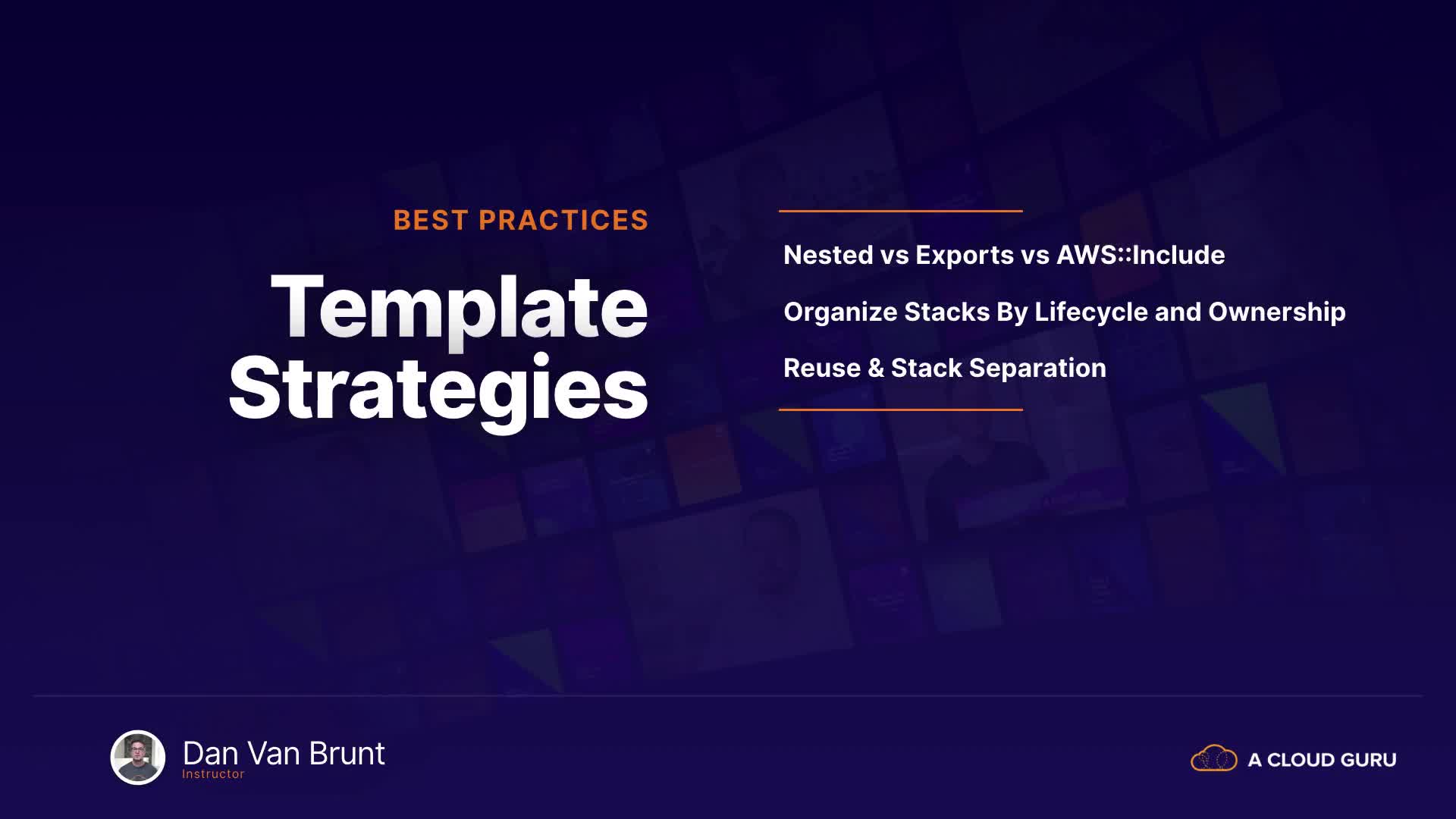 BEST PRACTICES

Template Strategies

Nested vs Exports vs AWS::Include

Organize Stacks By Lifecycle and Ownership

Reuse & Stack Separation

Dan Van Brunt
Instructor

A CLOUD GURU